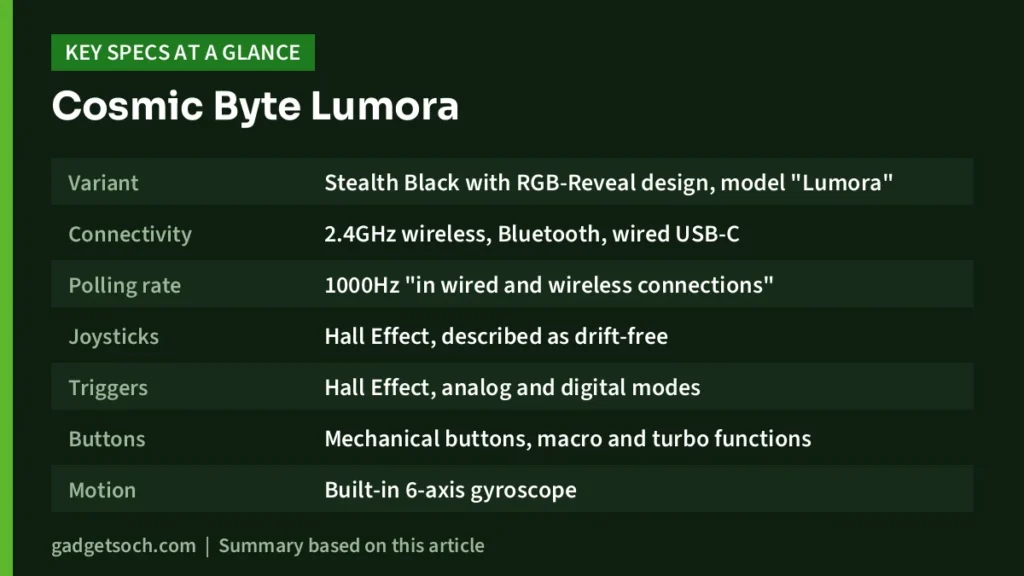 KEY SPECS AT A GLANCE

Cosmic Byte Lumora

| Variant | Stealth Black with RGB-Reveal design, model "Lumora" |
|---|---|
| Connectivity | 2.4GHz wireless, Bluetooth, wired USB-C |
| Polling rate | 1000Hz "in wired and wireless connections" |
| Joysticks | Hall Effect, described as drift-free |
| Triggers | Hall Effect, analog and digital modes |
| Buttons | Mechanical buttons, macro and turbo functions |
| Motion | Built-in 6-axis gyroscope |

gadgetsoch.com | Summary based on this article